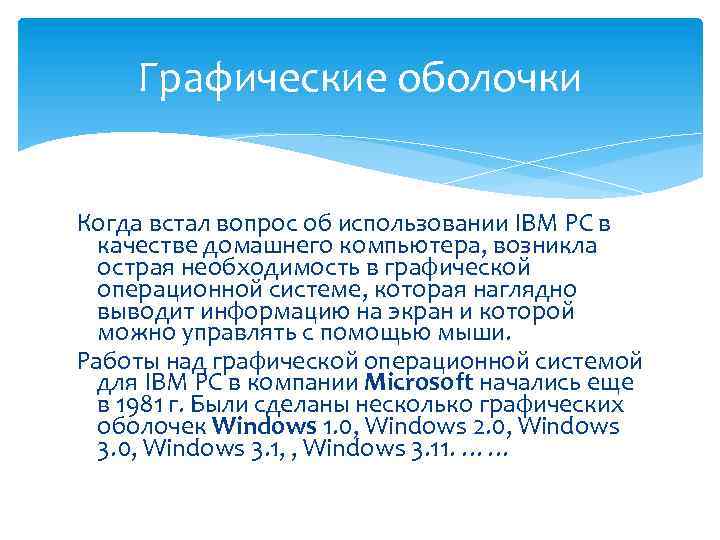 Графические оболочки

Когда встал вопрос об использовании IBM PC в качестве домашнего компьютера, возникла острая необходимость в графической операционной системе, которая наглядно выводит информацию на экран и которой можно управлять с помощью мыши.

Работы над графической операционной системой для IBM PC в компании Microsoft начались еще в 1981 г. Были сделаны несколько графических оболочек Windows 1.0, Windows 2.0, Windows 3.0, Windows 3.1, , Windows 3.11. … …